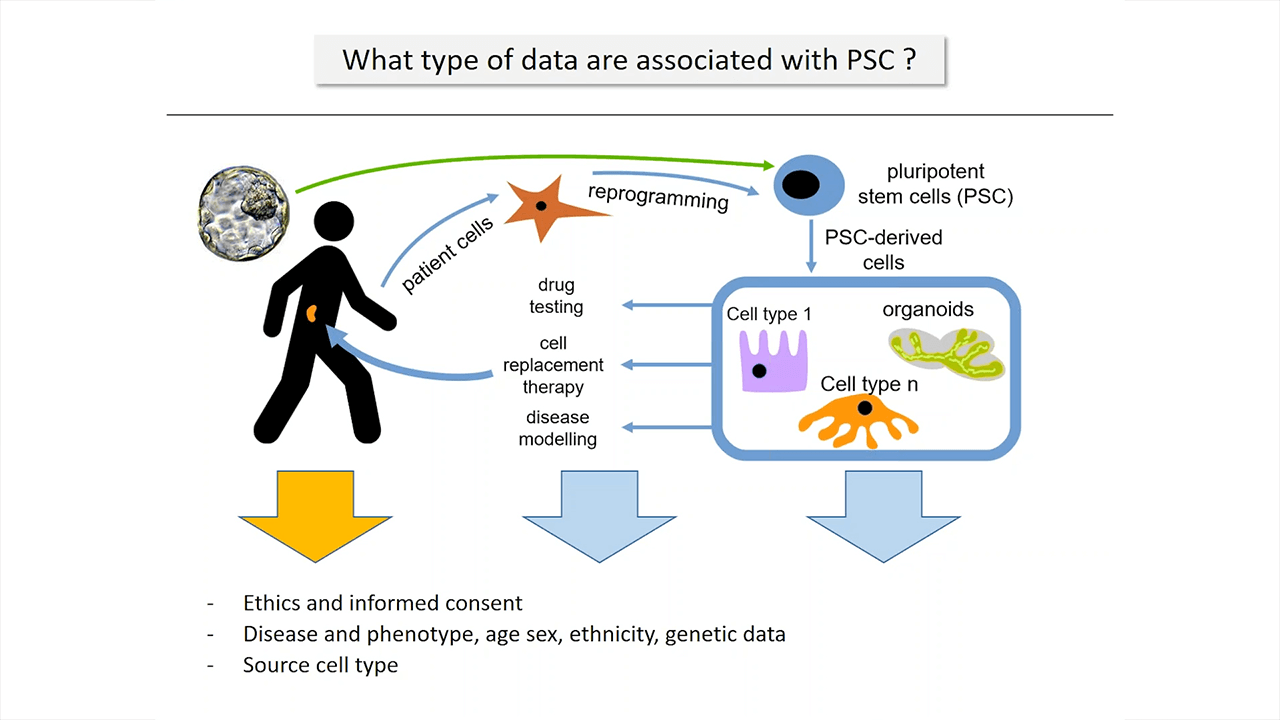 What type of data are associated with PSC ?

patient cells

reprogramming

pluripotent stem cells (PSC)

PSC-derived cells

drug testing

cell replacement therapy

disease modelling

Cell type 1

organoids

Cell type n

- Ethics and informed consent
- Disease and phenotype, age sex, ethnicity, genetic data
- Source cell type